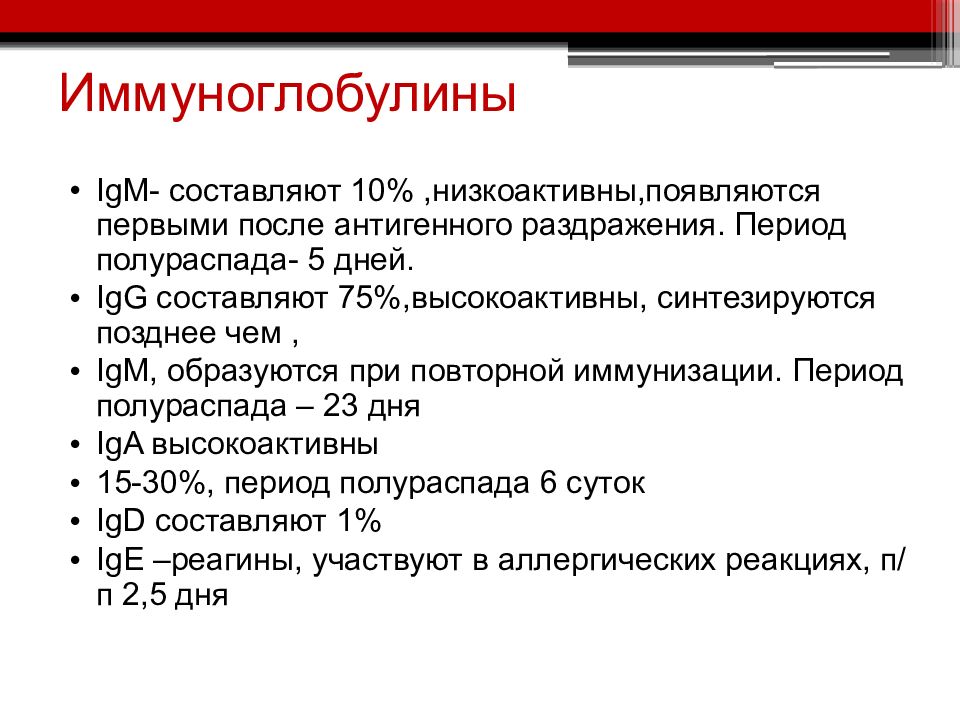 Иммуноглобулины

• IgM- составляют 10% ,низкоактивны,появляются первыми после антигенного раздражения. Период полураспада- 5 дней.
• IgG составляют 75%,высокоактивны, синтезируются позднее чем ,
• IgM, образуются при повторной иммунизации. Период полураспада – 23 дня
• IgA высокоактивны
• 15-30%, период полураспада 6 суток
• IgD составляют 1%
• IgE –реагины, участвуют в аллергических реакциях, п/п 2,5 дня